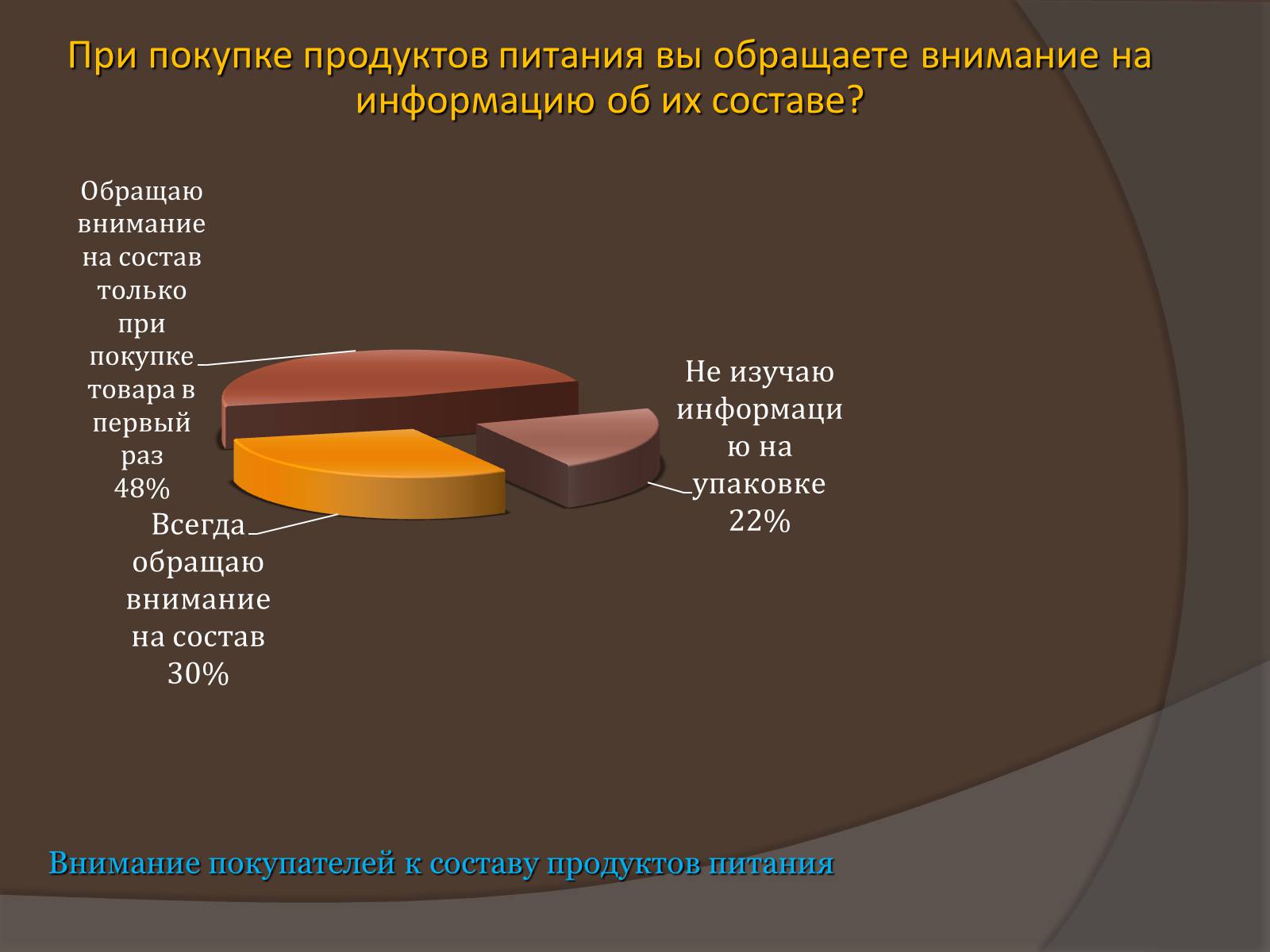 При покупке продуктов питания вы обращаете внимание на информацию об их составе?

Обращаю внимание на состав только при покупке товара в первый раз 48%

Не изучаю информацию на упаковке 22%

Всегда обращаю внимание на состав 30%

Внимание покупателей к составу продуктов питания